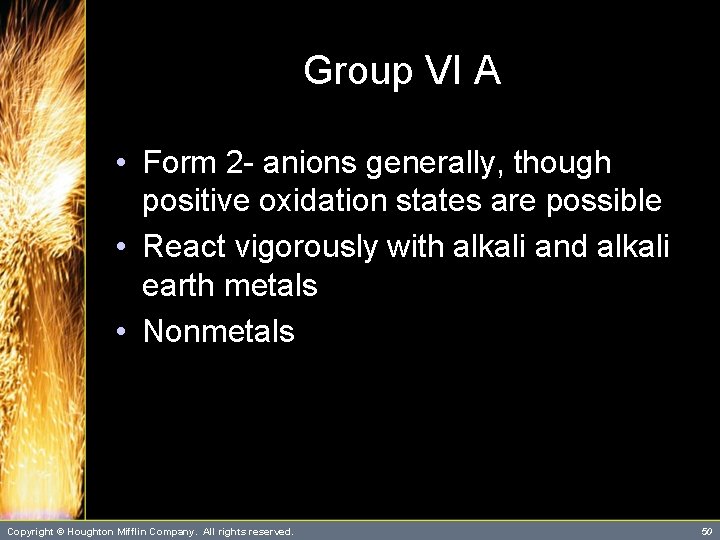 Group VI A

• Form 2- anions generally, though positive oxidation states are possible
• React vigorously with alkali and alkali earth metals
• Nonmetals

Copyright © Houghton Mifflin Company. All rights reserved.

50